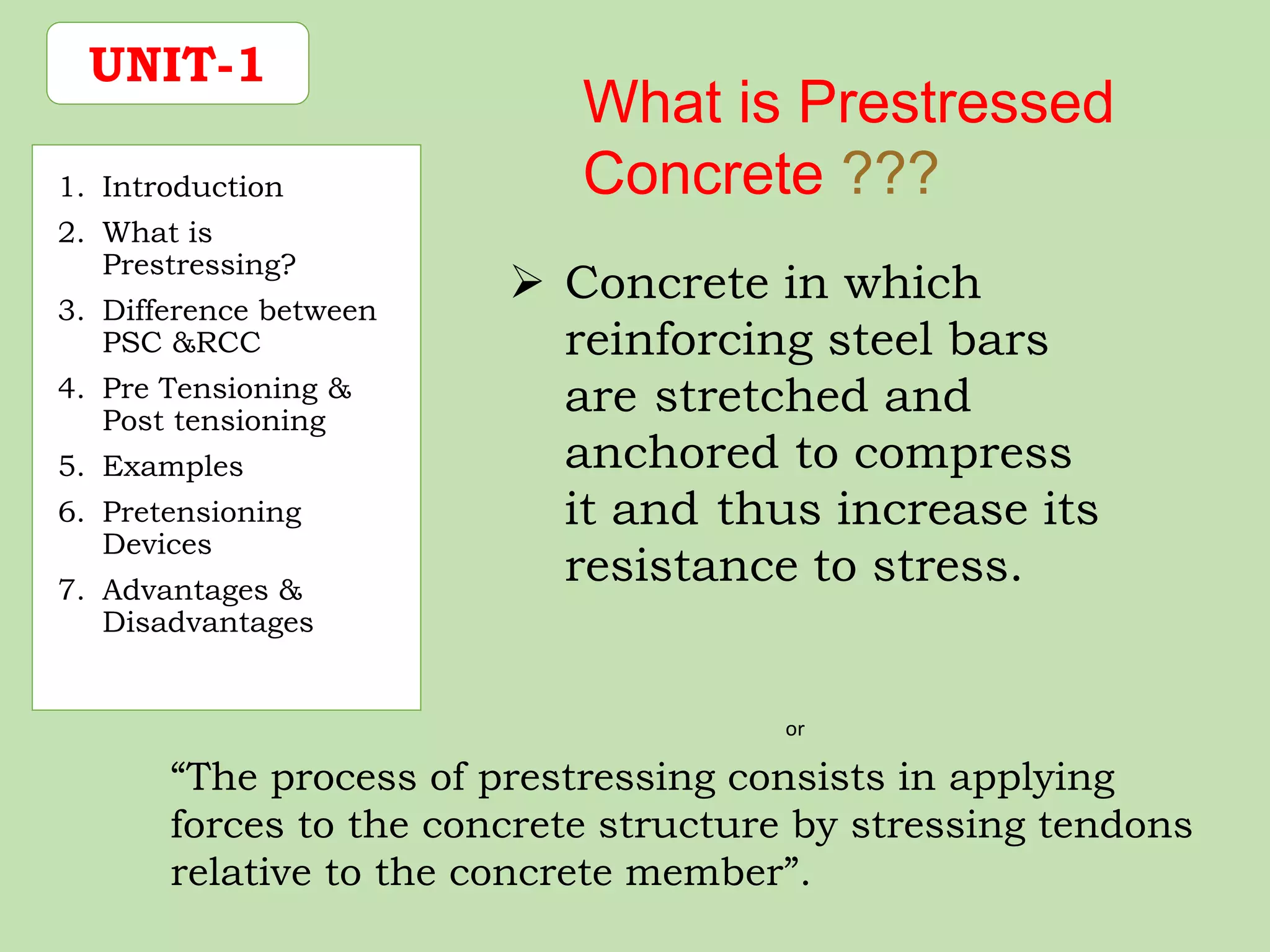 UNIT-1

1. Introduction
2. What is Prestressing?
3. Difference between PSC &RCC
4. Pre Tensioning & Post tensioning
5. Examples
6. Pretensioning Devices
7. Advantages & Disadvantages

What is Prestressed Concrete ???

➢ Concrete in which reinforcing steel bars are stretched and anchored to compress it and thus increase its resistance to stress.

or

“The process of prestressing consists in applying forces to the concrete structure by stressing tendons relative to the concrete member”.